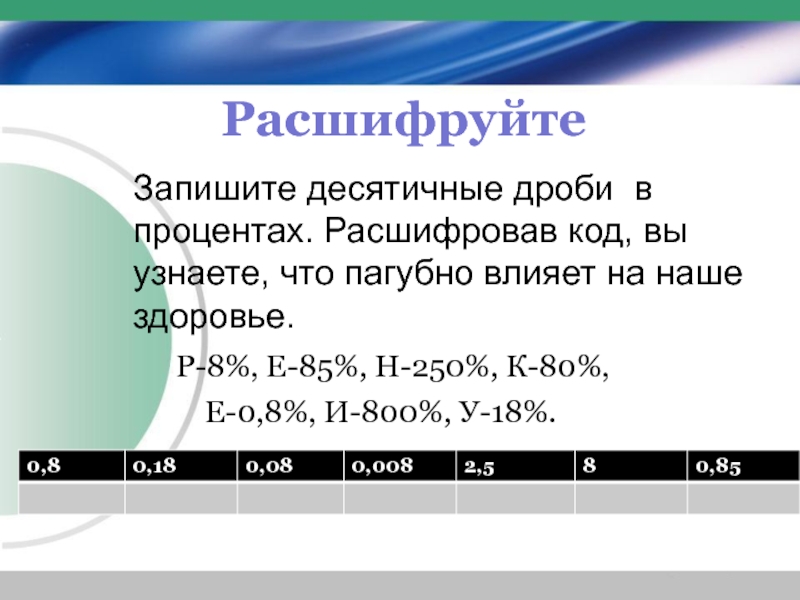 Расшифруйте

Запишите десятичные дроби в процентах. Расшифровав код, вы узнаете, что пагубно влияет на наше здоровье.

Р-8%, Е-85%, Н-250%, К-80%,

Е-0,8%, И-800%, У-18%.

| 0,8 | 0,18 | 0,08 | 0,008 | 2,5 | 8 | 0,85 |
|---|---|---|---|---|---|---|
| | | | | | | |